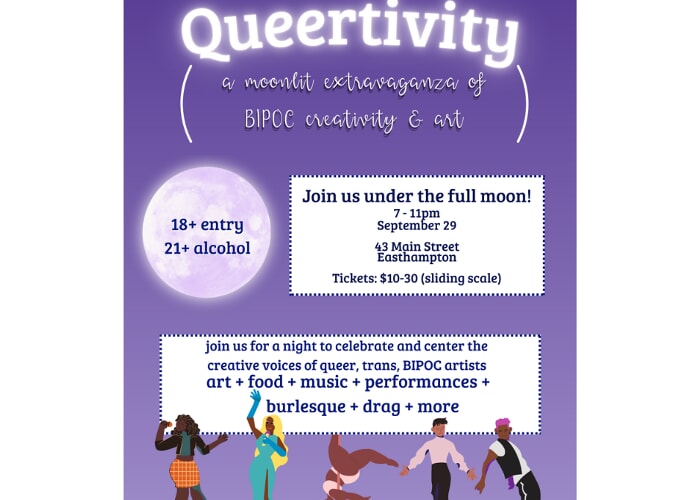 Queertivity

( a moonlit extravaganza of BIPOC creativity & art )

18+ entry
21+ alcohol

Join us under the full moon!
7 - 11pm
September 29

43 Main Street
Easthampton

Tickets: $10-30 (sliding scale)

join us for a night to celebrate and center the creative voices of queer, trans, BIPOC artists
art + food + music + performances + burlesque + drag + more